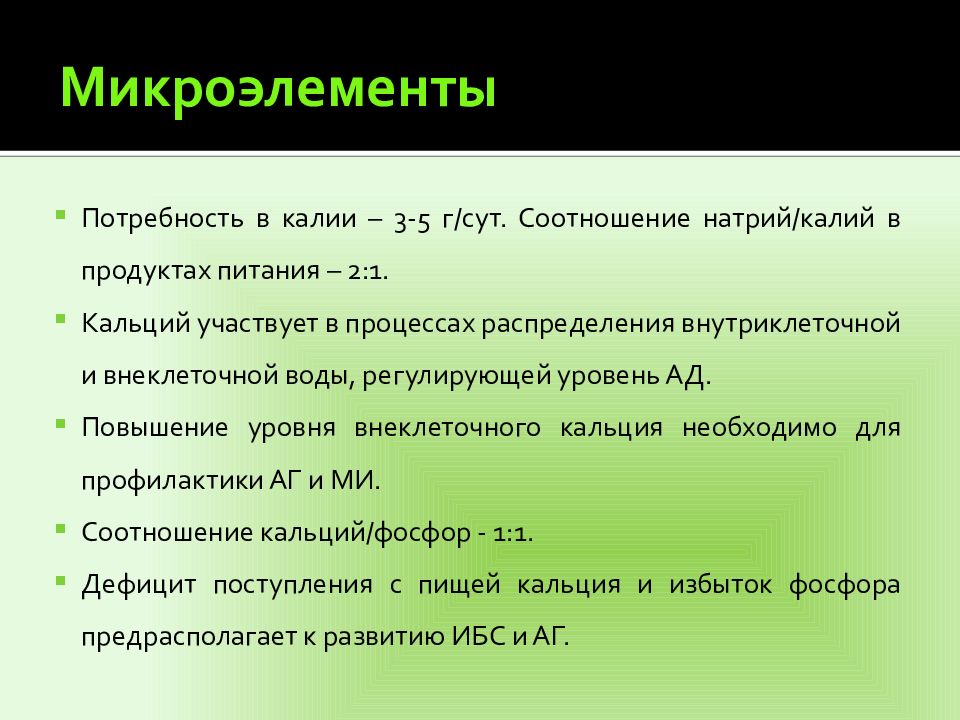 Микроэлементы

Потребность в калии – 3-5 г/сут. Соотношение натрий/калий в продуктах питания – 2:1.

Кальций участвует в процессах распределения внутриклеточной и внеклеточной воды, регулирующей уровень АД.

Повышение уровня внеклеточного кальция необходимо для профилактики АГ и МИ.

Соотношение кальций/фосфор - 1:1.

Дефицит поступления с пищей кальция и избыток фосфора предрасполагает к развитию ИБС и АГ.